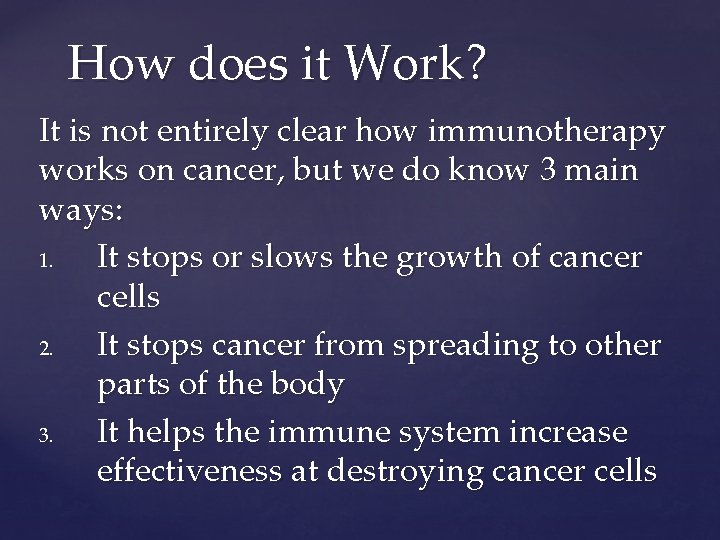 How does it Work?

It is not entirely clear how immunotherapy works on cancer, but we do know 3 main ways:

1. It stops or slows the growth of cancer cells
2. It stops cancer from spreading to other parts of the body
3. It helps the immune system increase effectiveness at destroying cancer cells